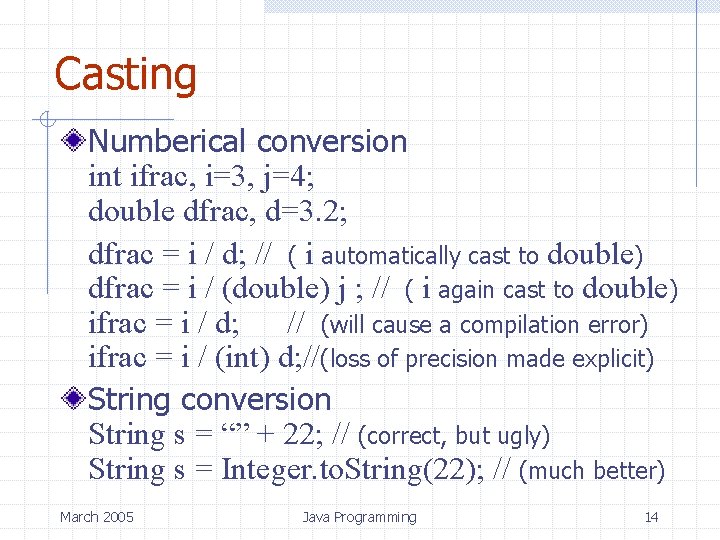 Casting

Numberical conversion
int ifrac, i=3, j=4;
double dfrac, d=3.2;

dfrac = i / d; // ( i automatically cast to double)
dfrac = i / (double) j ; // ( i again cast to double)
ifrac = i / d; // (will cause a compilation error)
ifrac = i / (int) d;//(loss of precision made explicit)

String conversion
String s = “” + 22; // (correct, but ugly)
String s = Integer.toString(22); // (much better)

March 2005 Java Programming 14